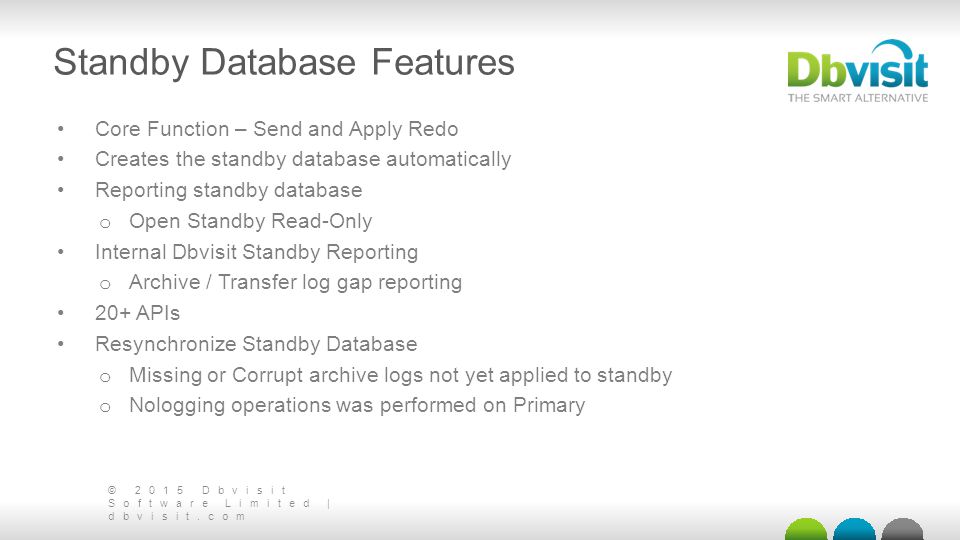 Standby Database Features

Dbvisit
THE SMART ALTERNATIVE

• Core Function – Send and Apply Redo
• Creates the standby database automatically
• Reporting standby database
  o Open Standby Read-Only
• Internal Dbvisit Standby Reporting
  o Archive / Transfer log gap reporting
• 20+ APIs
• Resynchronize Standby Database
  o Missing or Corrupt archive logs not yet applied to standby
  o Nologging operations was performed on Primary

© 2015 Dbvisit Software Limited | dbvisit.com